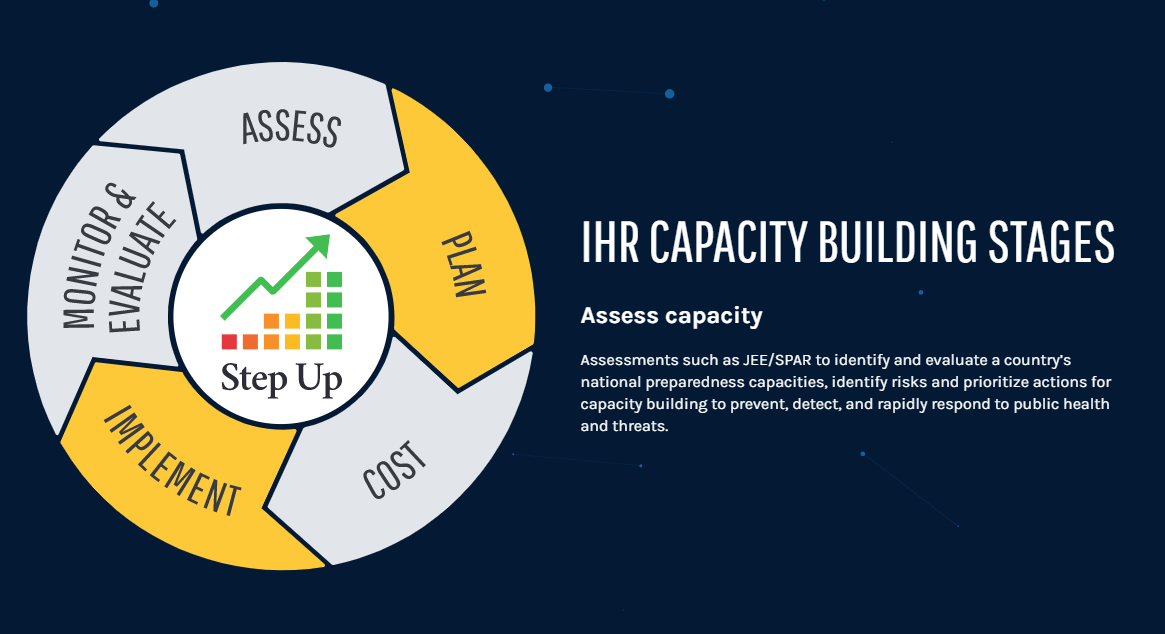 ASSESS

PLAN

COST

IMPLEMENT

MONITOR & EVALUATE

Step Up

IHR CAPACITY BUILDING STAGES

Assess capacity

Assessments such as JEE/SPAR to identify and evaluate a country's national preparedness capacities, identify risks and prioritize actions for capacity building to prevent, detect, and rapidly respond to public health and threats.